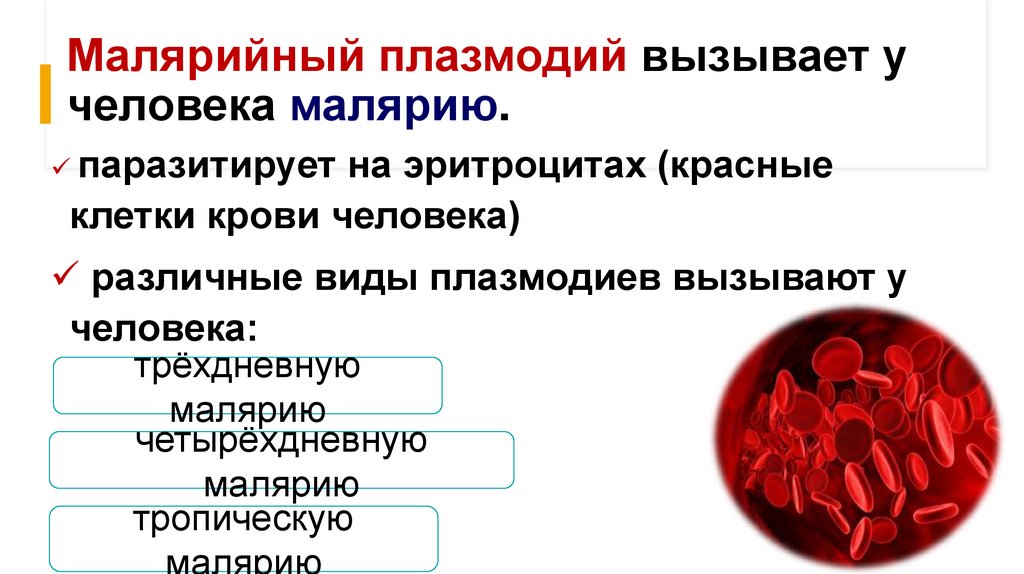 Малярийный плазмодий вызывает у человека малярию.

✓ паразитирует на эритроцитах (красные клетки крови человека)

✓ различные виды плазмодиев вызывают у человека:

трёхдневную малярию

четырёхдневную малярию

тропическую малярию